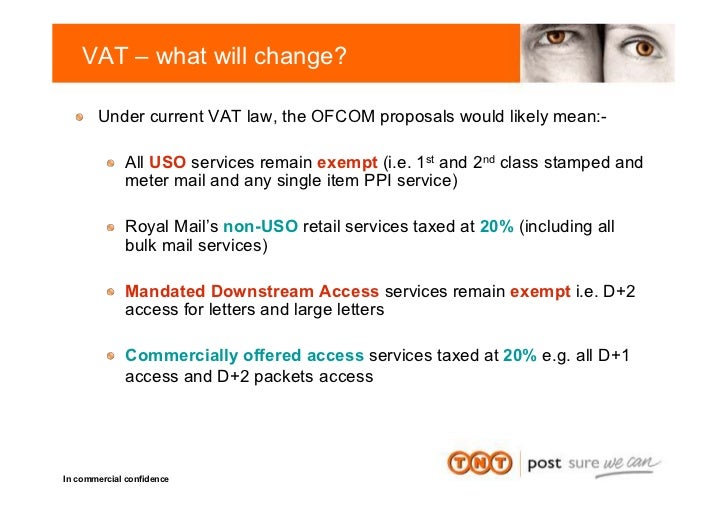 VAT – what will change?

Under current VAT law, the OFCOM proposals would likely mean:-

All USO services remain exempt (i.e. 1$^{st}$ and 2$^{nd}$ class stamped and meter mail and any single item PPI service)

Royal Mail's non-USO retail services taxed at 20% (including all bulk mail services)

Mandated Downstream Access services remain exempt i.e. D+2 access for letters and large letters

Commercially offered access services taxed at 20% e.g. all D+1 access and D+2 packets access

In commercial confidence

TNT post sure we can